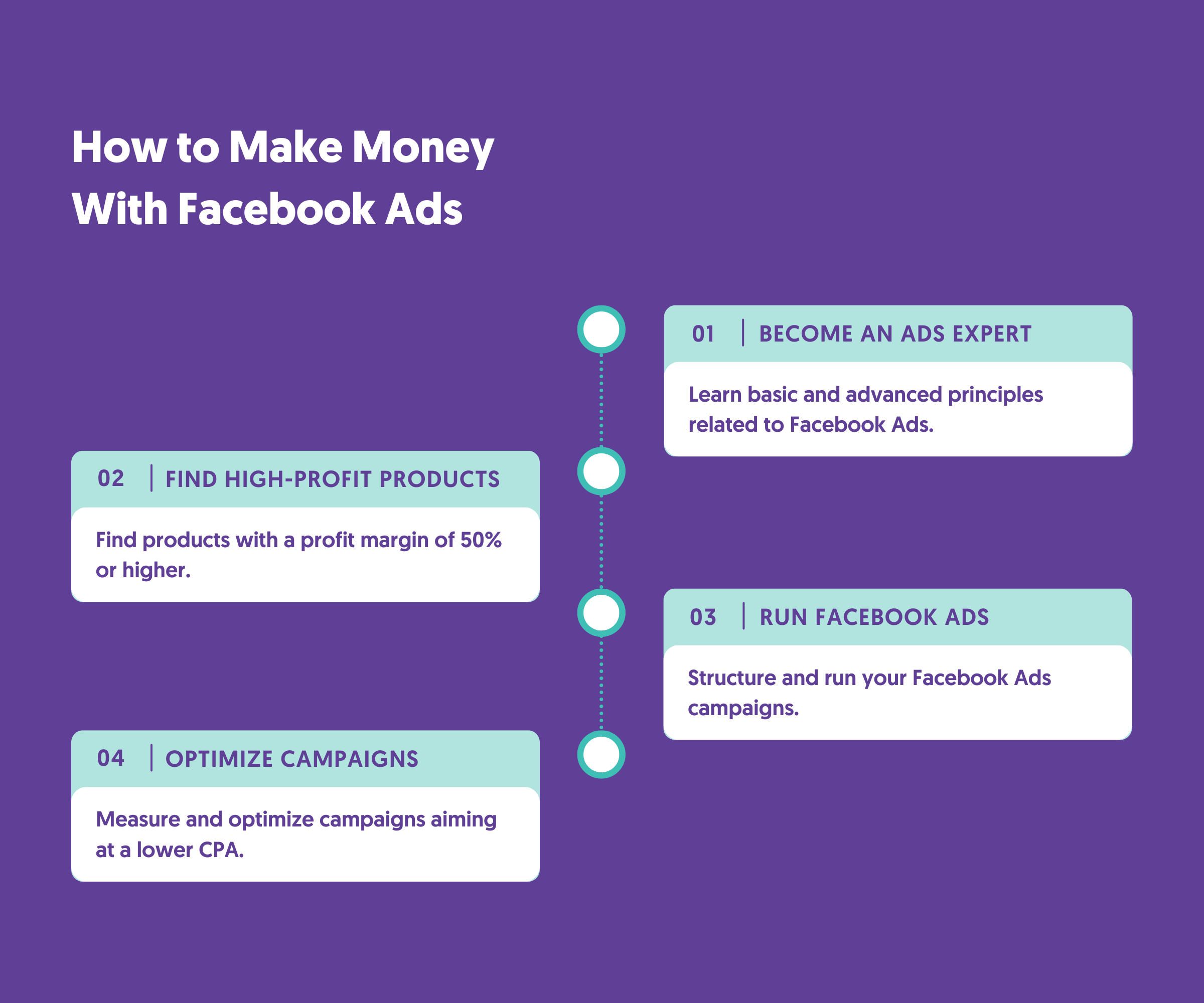 How to Make Money With Facebook Ads

01 | BECOME AN ADS EXPERT

Learn basic and advanced principles related to Facebook Ads.

02 | FIND HIGH-PROFIT PRODUCTS

Find products with a profit margin of 50% or higher.

03 | RUN FACEBOOK ADS

Structure and run your Facebook Ads campaigns.

04 | OPTIMIZE CAMPAIGNS

Measure and optimize campaigns aiming at a lower CPA.